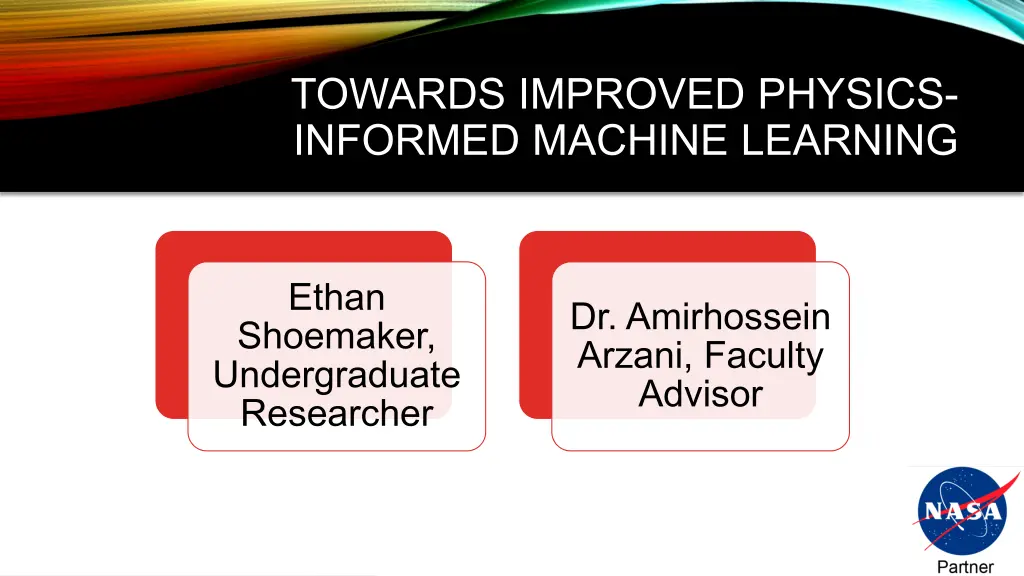 TOWARDS IMPROVED PHYSICS-INFORMED MACHINE LEARNING

Ethan Shoemaker, Undergraduate Researcher

Dr. Amirhossein Arzani, Faculty Advisor

NASA

Partner